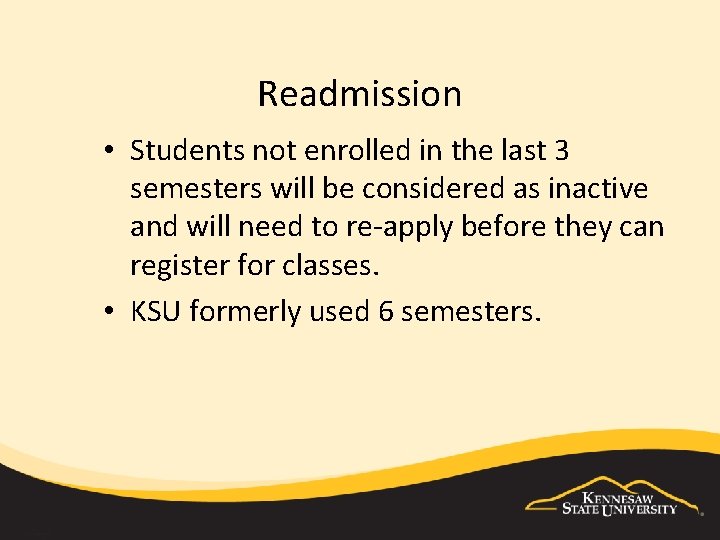 Readmission

• Students not enrolled in the last 3 semesters will be considered as inactive and will need to re-apply before they can register for classes.

• KSU formerly used 6 semesters.

KENNESAW STATE UNIVERSITY